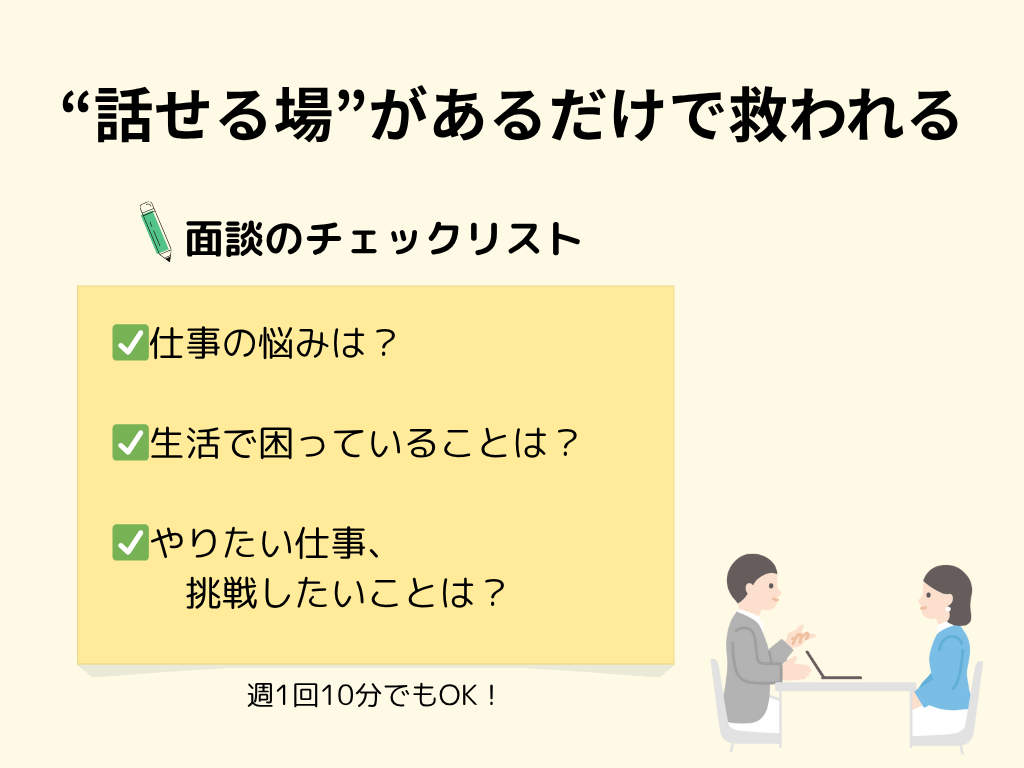 “話せる場”があるだけで救われる

面談のチェックリスト

✅仕事の悩みは？

✅生活で困っていることは？

✅やりたい仕事、挑戦したいことは？

週1回10分でもOK！